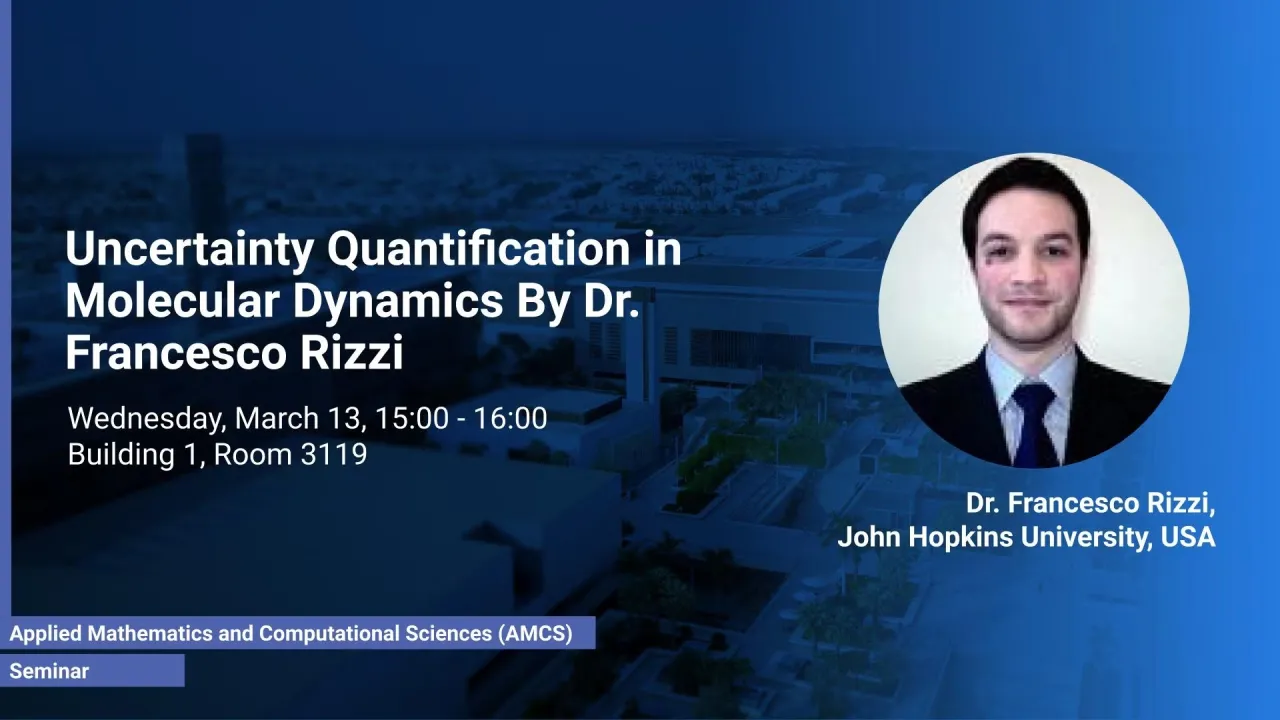 Uncertainty Quantification in Molecular Dynamics By Dr. Francesco Rizzi

Wednesday, March 13, 15:00 - 16:00
Building 1, Room 3119

Dr. Francesco Rizzi,
John Hopkins University, USA

Applied Mathematics and Computational Sciences (AMCS)

Seminar